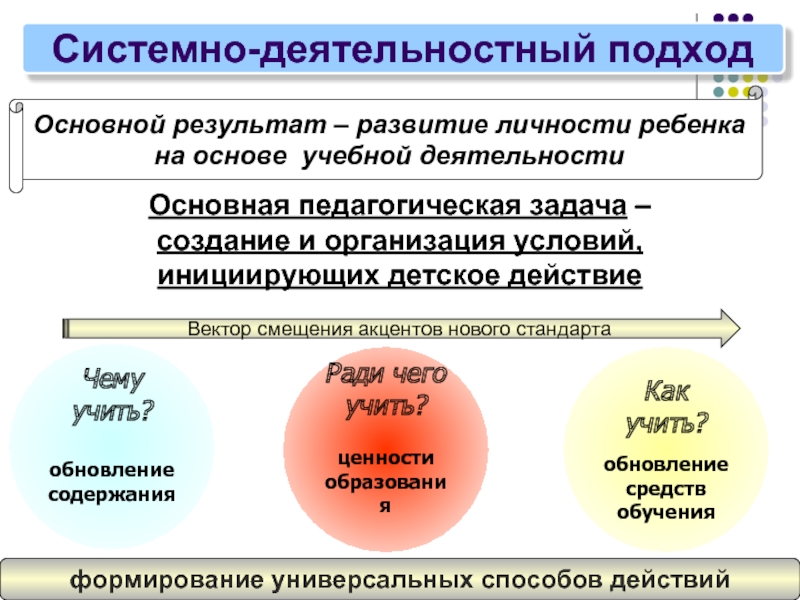 Системно-деятельностный подход

Основной результат – развитие личности ребенка на основе учебной деятельности

Основная педагогическая задача – создание и организация условий, инициирующих детское действие

Вектор смещения акцентов нового стандарта

Чему учить?

обновление содержания

Ради чего учить?

ценности образования

Как учить?

обновление средств обучения

формирование универсальных способов действий